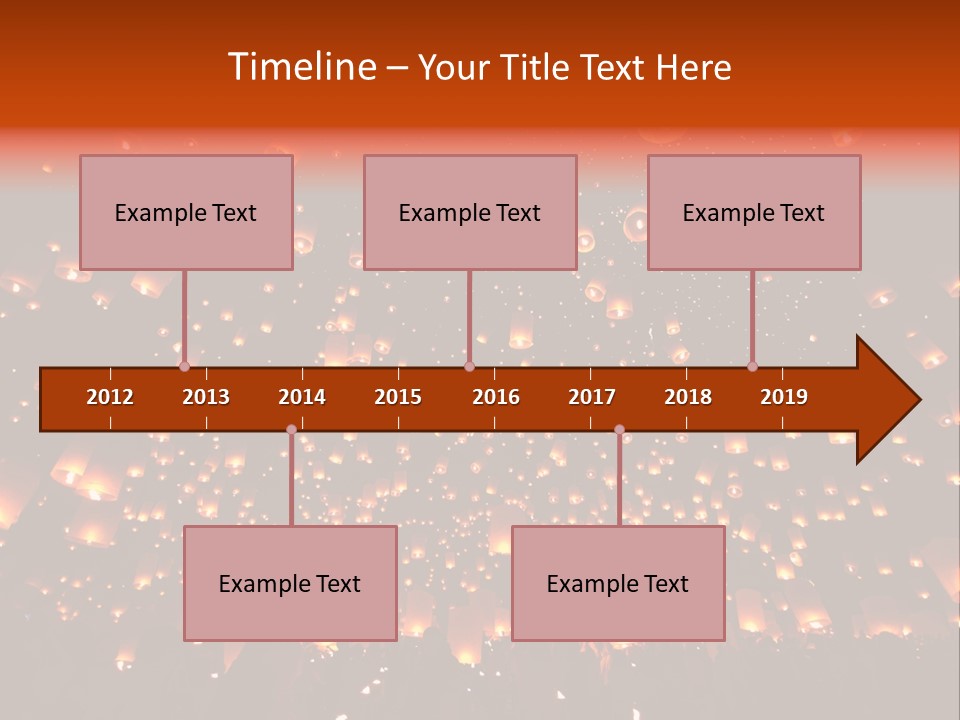 Timeline – Your Title Text Here

Example Text

Example Text

Example Text

2012 2013 2014 2015 2016 2017 2018 2019

Example Text

Example Text